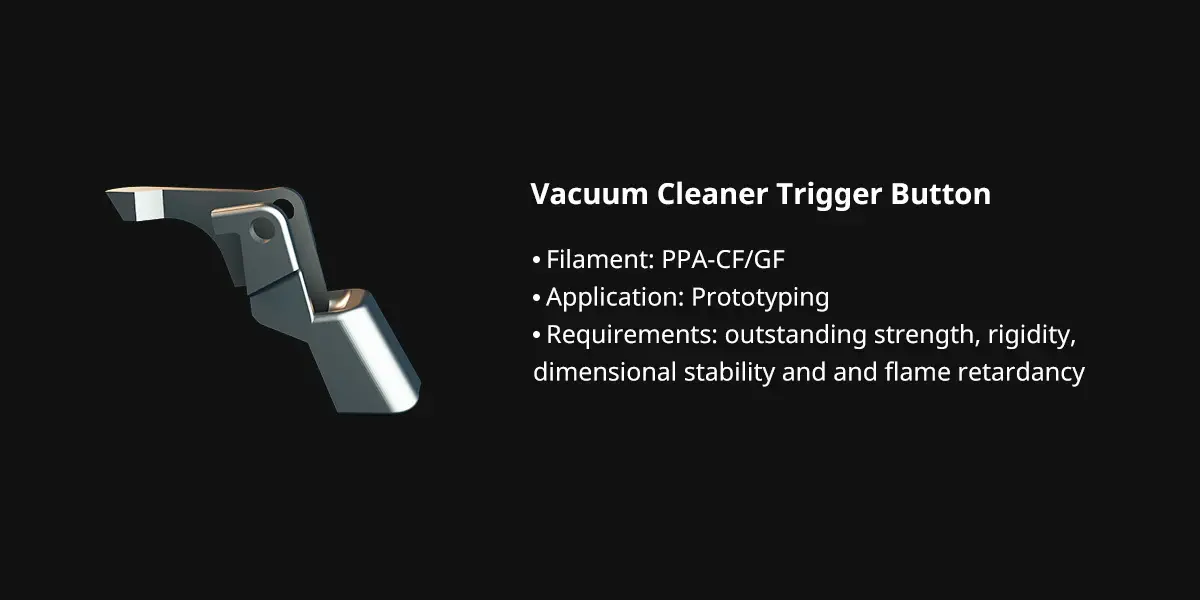 Vacuum Cleaner Trigger Button

• Filament: PPA-CF/GF
• Application: Prototyping
• Requirements: outstanding strength, rigidity, dimensional stability and and flame retardancy